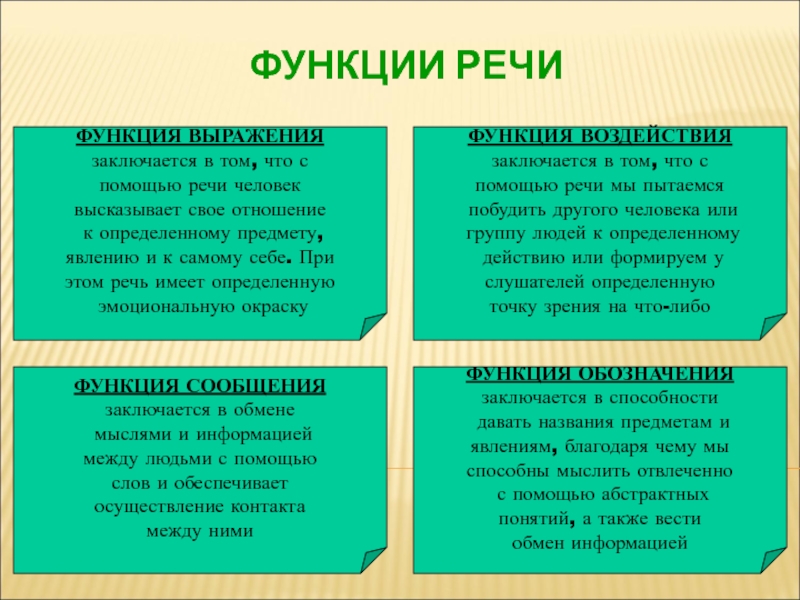 ФУНКЦИИ РЕЧИ

ФУНКЦИЯ ВЫРАЖЕНИЯ
заключается в том, что с помощью речи человек высказывает свое отношение к определенному предмету, явлению и к самому себе. При этом речь имеет определенную эмоциональную окраску

ФУНКЦИЯ ВОЗДЕЙСТВИЯ
заключается в том, что с помощью речи мы пытаемся побудить другого человека или группу людей к определенному действию или формируем у слушателей определенную точку зрения на что-либо

ФУНКЦИЯ СООБЩЕНИЯ
заключается в обмене мыслями и информацией между людьми с помощью слов и обеспечивает осуществление контакта между ними

ФУНКЦИЯ ОБОЗНАЧЕНИЯ
заключается в способности давать названия предметам и явлениям, благодаря чему мы способны мыслить отвлеченно с помощью абстрактных понятий, а также вести обмен информацией